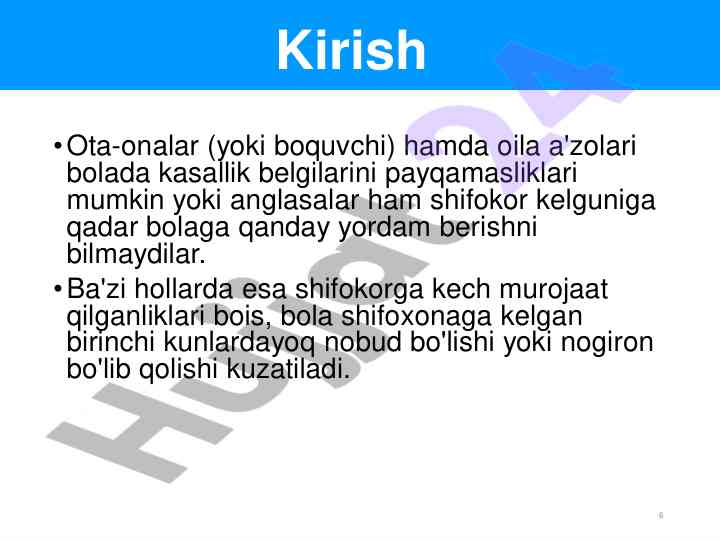 Kirish

• Ota-onalar (yoki boquvchi) hamda oila a'zolari bolada kasallik belgilarini payqamasliklari mumkin yoki anglasalar ham shifokor kelguniga qadar bolaga qanday yordam berishni bilmaydilar.

• Ba'zi hollarda esa shifokorga kech murojaat qilganliklari bois, bola shifoxonaga kelgan birinchi kunlardayoq nobud bo'lishi yoki nogiron bo'lib qolishi kuzatiladi.

Hujjat24

6